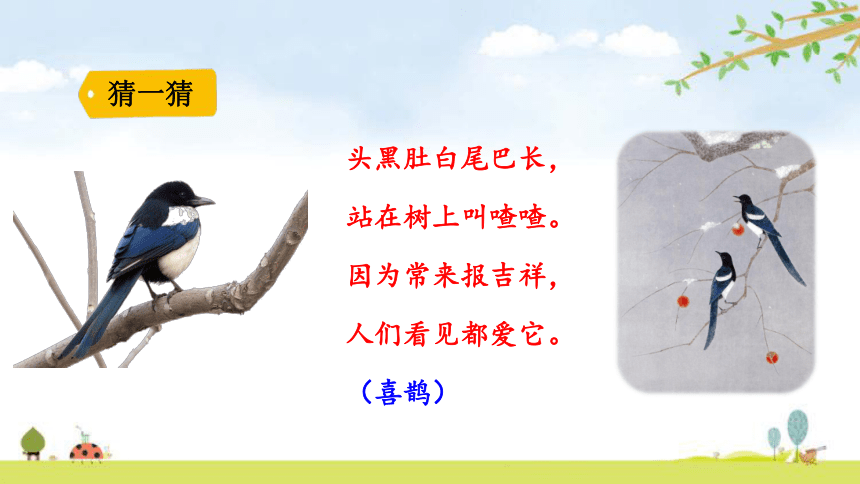 猜一猜

头黑肚白尾巴长，
站在树上叫喳喳。
因为常来报吉祥，
人们看见都爱它。

（喜鹊）